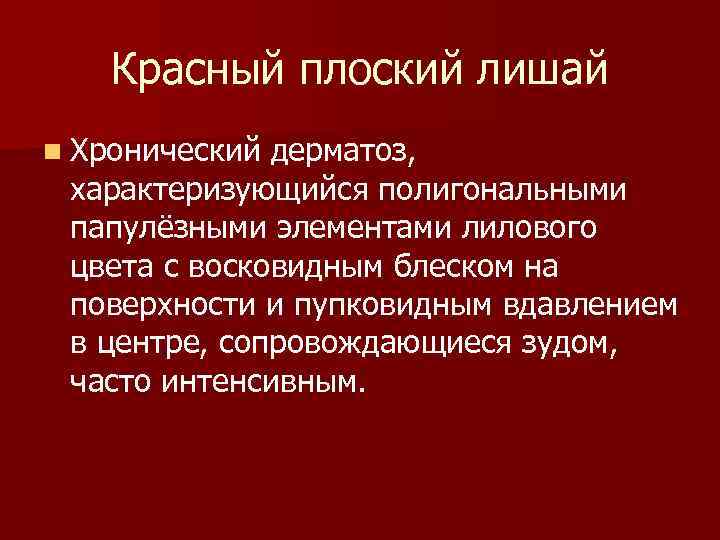 Красный плоский лишай

Хронический дерматоз, характеризующийся полигональными папулёзными элементами лилового цвета с восковидным блеском на поверхности и пупковидным вдавлением в центре, сопровождающиеся зудом, часто интенсивным.